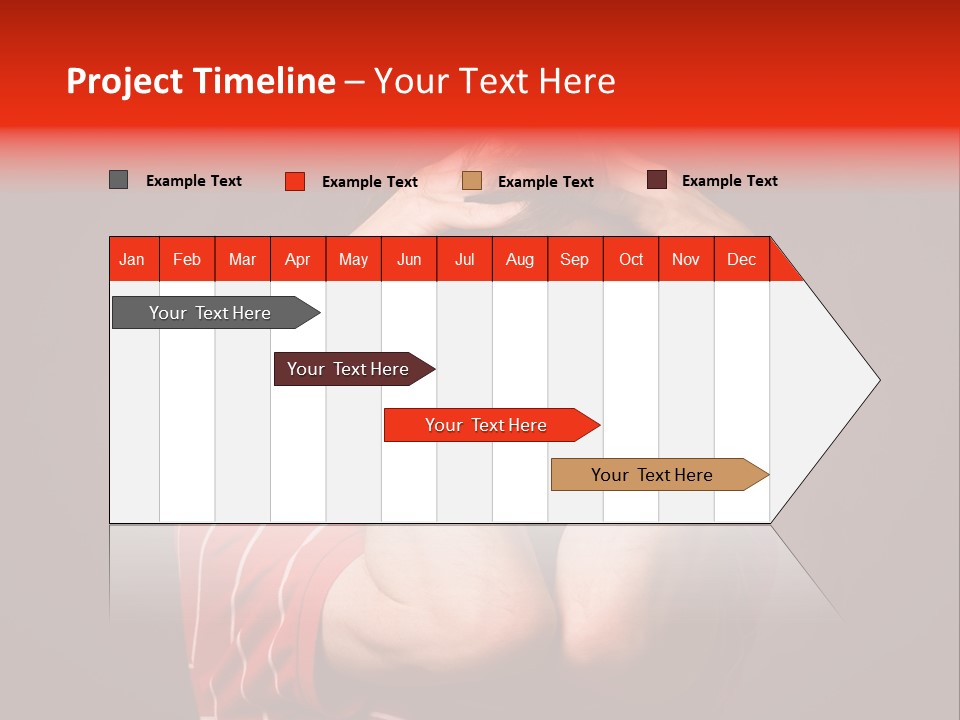 Project Timeline – Your Text Here

Example Text Example Text Example Text Example Text

| Jan | Feb | Mar | Apr | May | Jun | Jul | Aug | Sep | Oct | Nov | Dec |
|---|---|---|---|---|---|---|---|---|---|---|---|

Your Text Here

Your Text Here

Your Text Here

Your Text Here